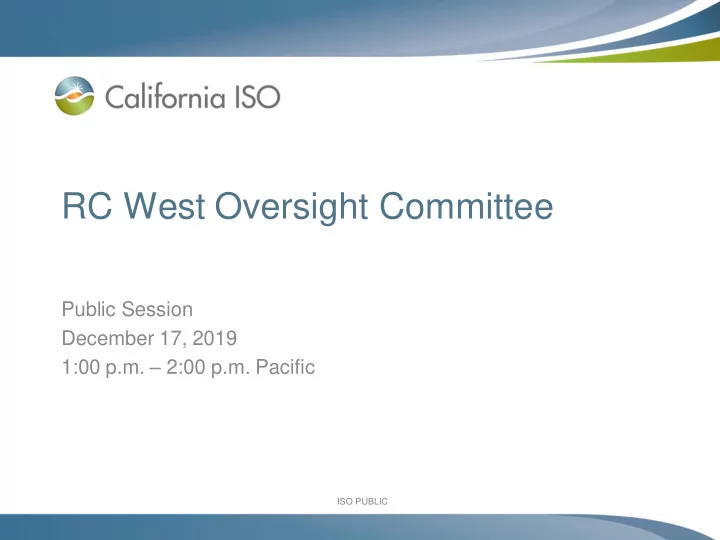 California ISO

RC West Oversight Committee

Public Session
December 17, 2019
1:00 p.m. – 2:00 p.m. Pacific

ISO PUBLIC